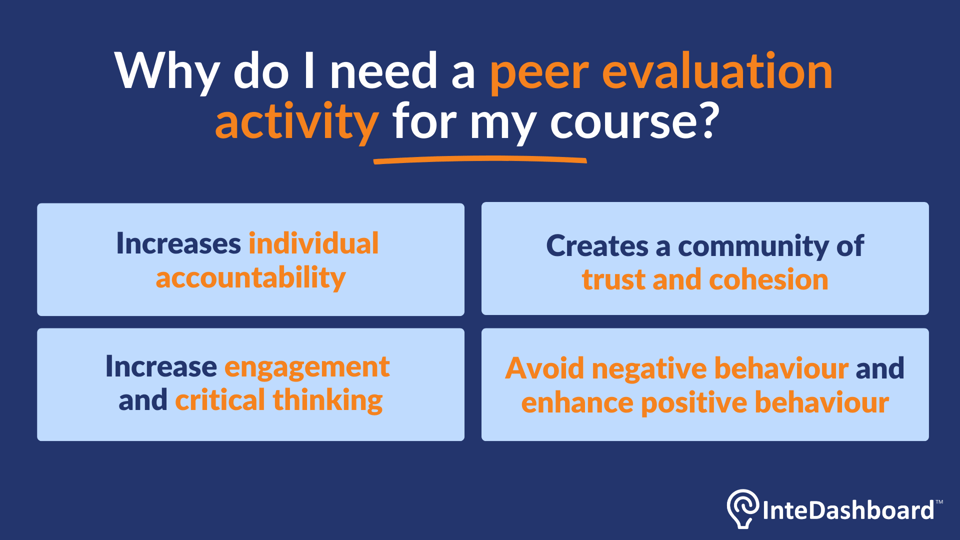 Why do I need a peer evaluation activity for my course?

Increases individual accountability

Creates a community of trust and cohesion

Increase engagement and critical thinking

Avoid negative behaviour and enhance positive behaviour

InteDashboard™